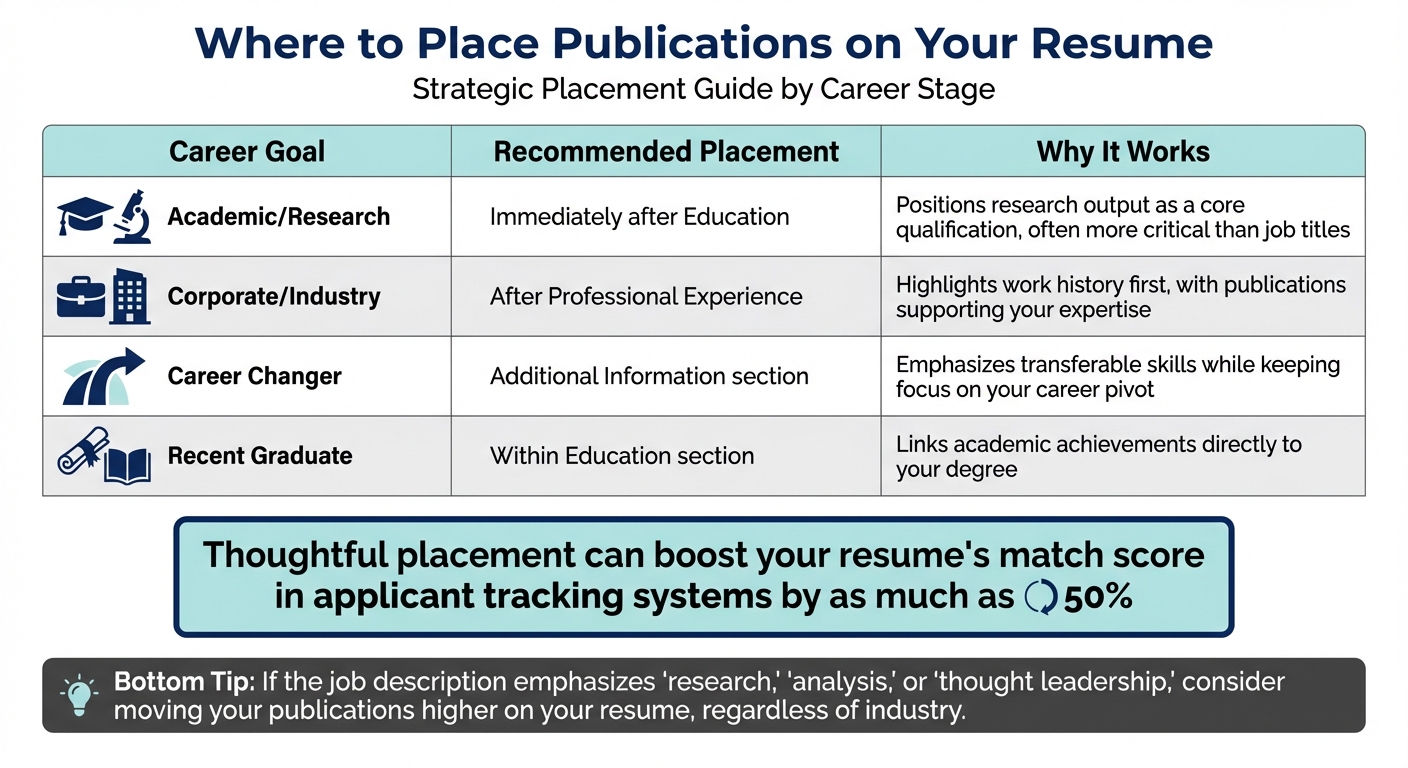 Where to Place Publications on Your Resume

Strategic Placement Guide by Career Stage

| Career Goal | Recommended Placement | Why It Works |
|---|---|---|
| Academic/Research | Immediately after Education | Positions research output as a core qualification, often more critical than job titles |
| Corporate/Industry | After Professional Experience | Highlights work history first, with publications supporting your expertise |
| Career Changer | Additional Information section | Emphasizes transferable skills while keeping focus on your career pivot |
| Recent Graduate | Within Education section | Links academic achievements directly to your degree |

Thoughtful placement can boost your resume's match score in applicant tracking systems by as much as 50%

Bottom Tip: If the job description emphasizes 'research,' 'analysis,' or 'thought leadership,' consider moving your publications higher on your resume, regardless of industry.